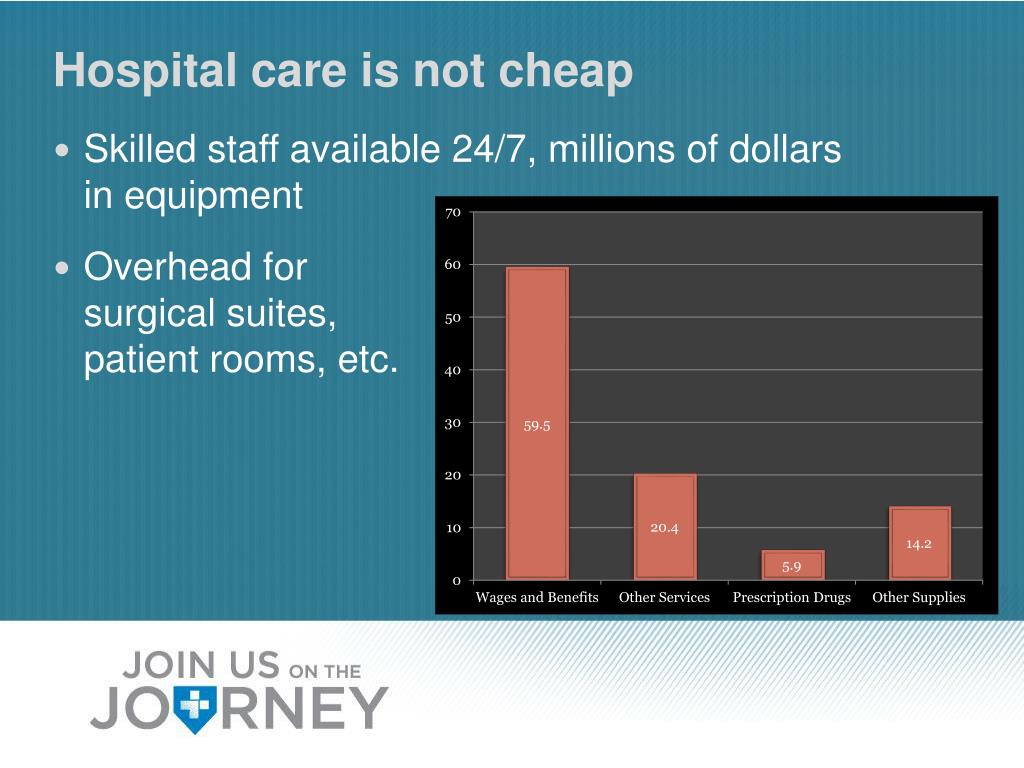 Hospital care is not cheap

• Skilled staff available 24/7, millions of dollars in equipment

• Overhead for surgical suites, patient rooms, etc.

70
60
50
40
30
20
10
0

59.5
20.4
5.9
14.2

Wages and Benefits
Other Services
Prescription Drugs
Other Supplies

JOIN US ON THE JOURNEY